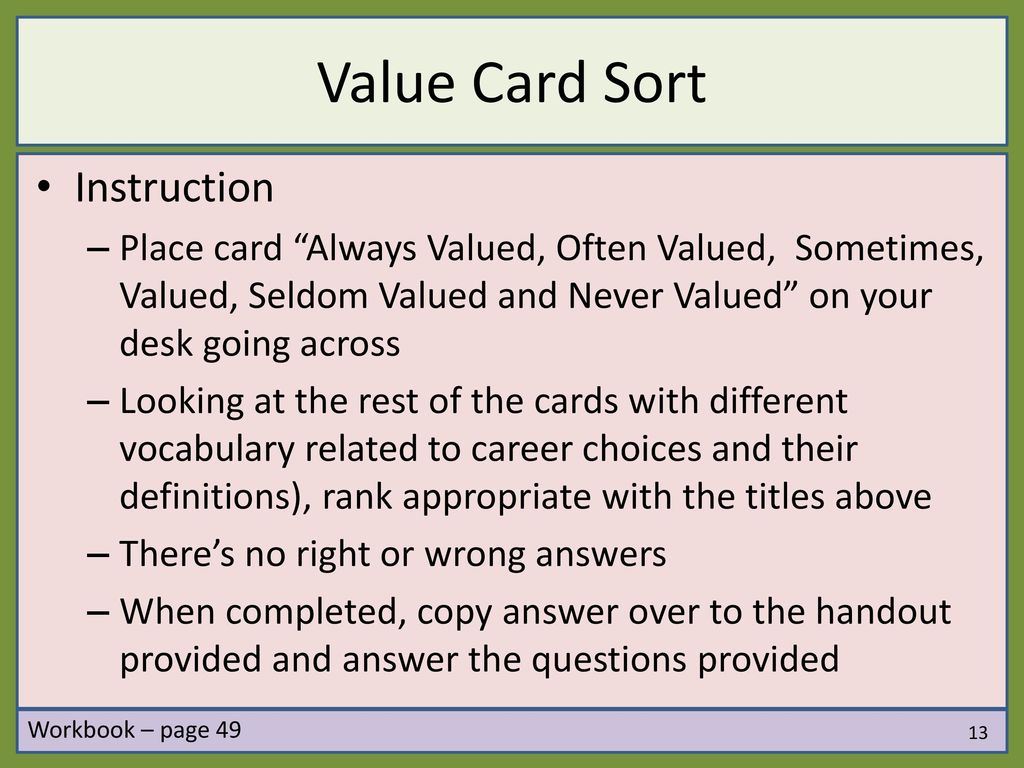 Value Card Sort

• Instruction
– Place card “Always Valued, Often Valued,  Sometimes, Valued, Seldom Valued and Never Valued” on your desk going across
– Looking at the rest of the cards with different vocabulary related to career choices and their definitions), rank appropriate with the titles above
– There’s no right or wrong answers
– When completed, copy answer over to the handout provided and answer the questions provided

Workbook – page 49

13